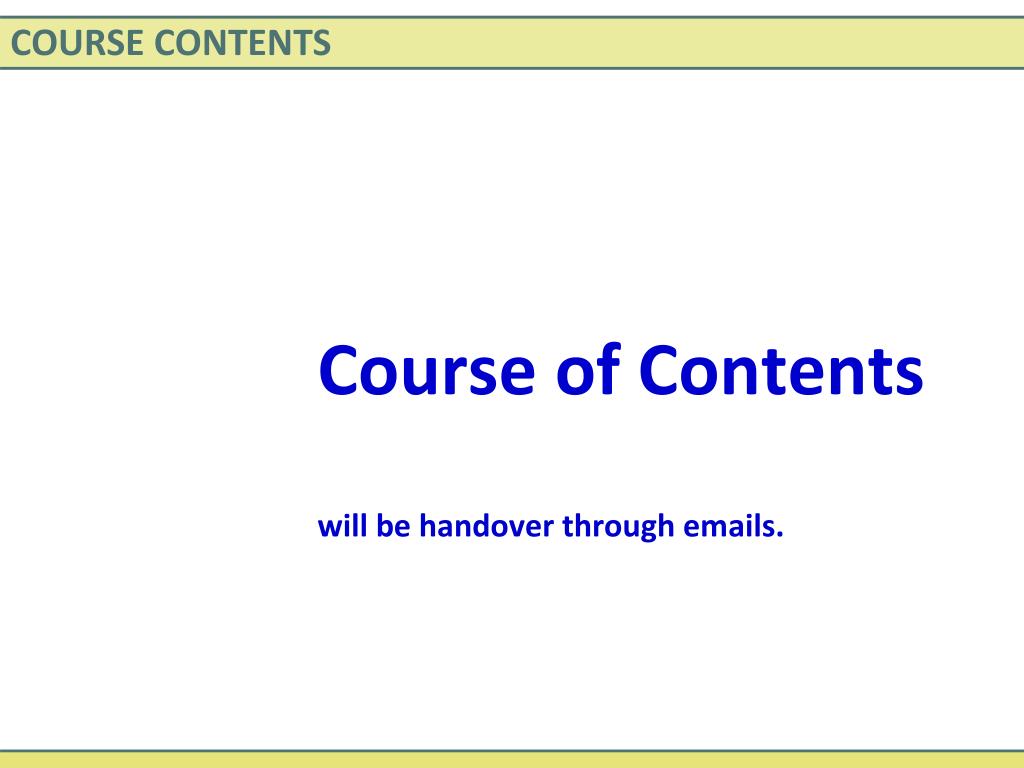 COURSE CONTENTS

Course of Contents

will be handover through emails.